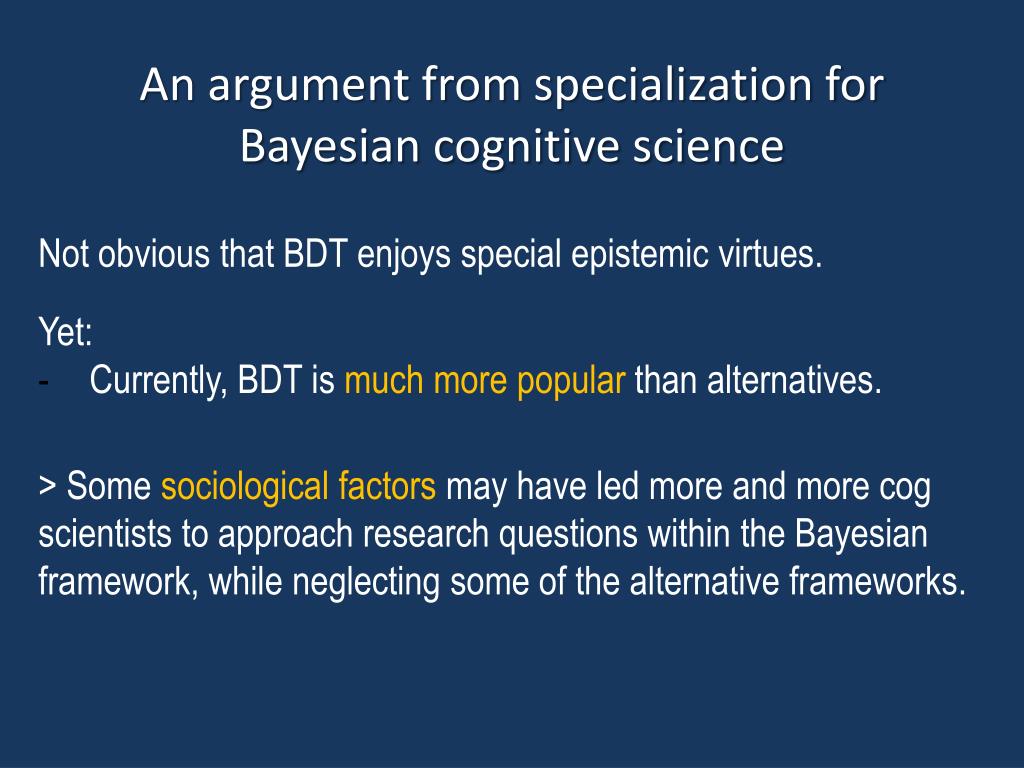 An argument from specialization for Bayesian cognitive science

Not obvious that BDT enjoys special epistemic virtues.

Yet:
- Currently, BDT is much more popular than alternatives.

> Some sociological factors may have led more and more cog scientists to approach research questions within the Bayesian framework, while neglecting some of the alternative frameworks.